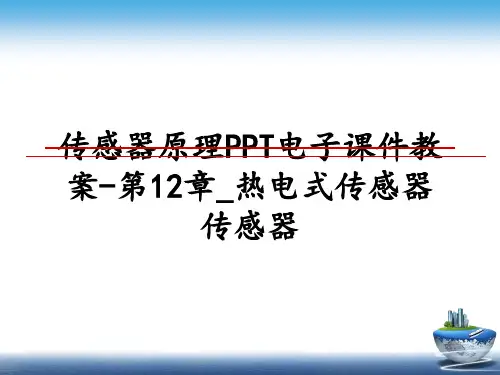 传感器原理PPT电子课件教案-第12章_热电式传感器传感器